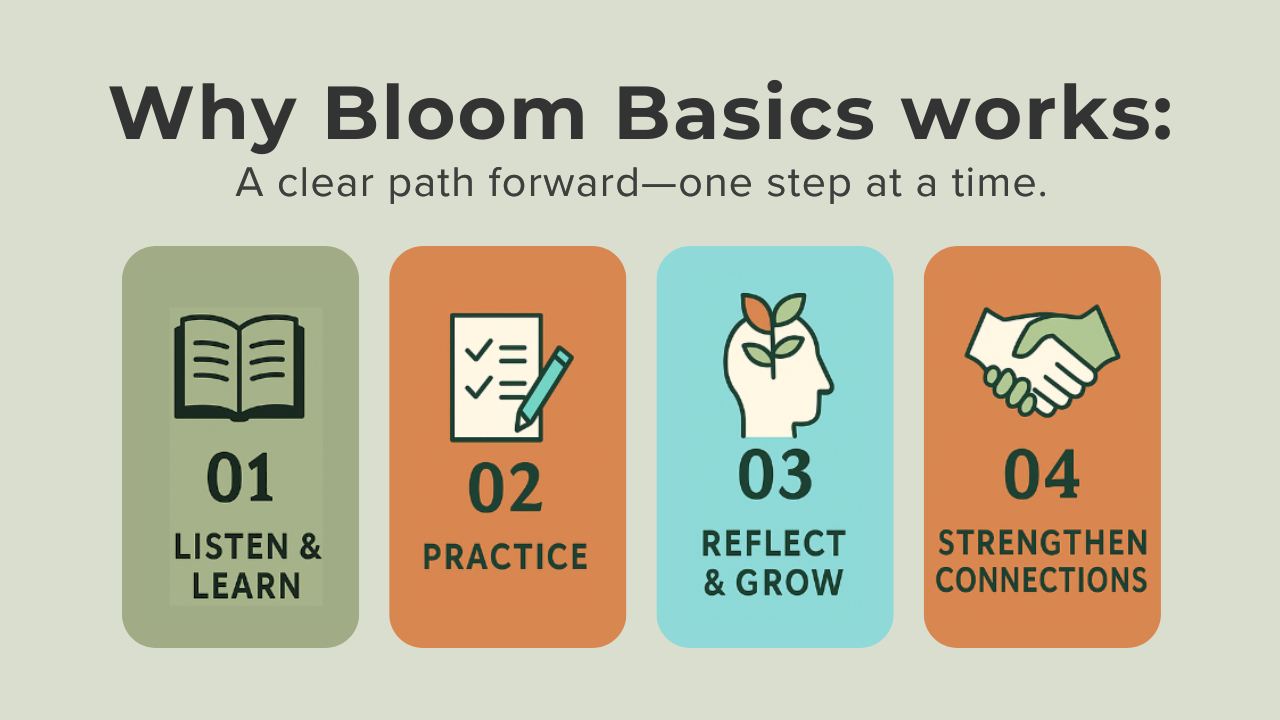 Why Bloom Basics works:
A clear path forward—one step at a time.

01
LISTEN & LEARN

02
PRACTICE

03
REFLECT & GROW

04
STRENGTHEN CONNECTIONS